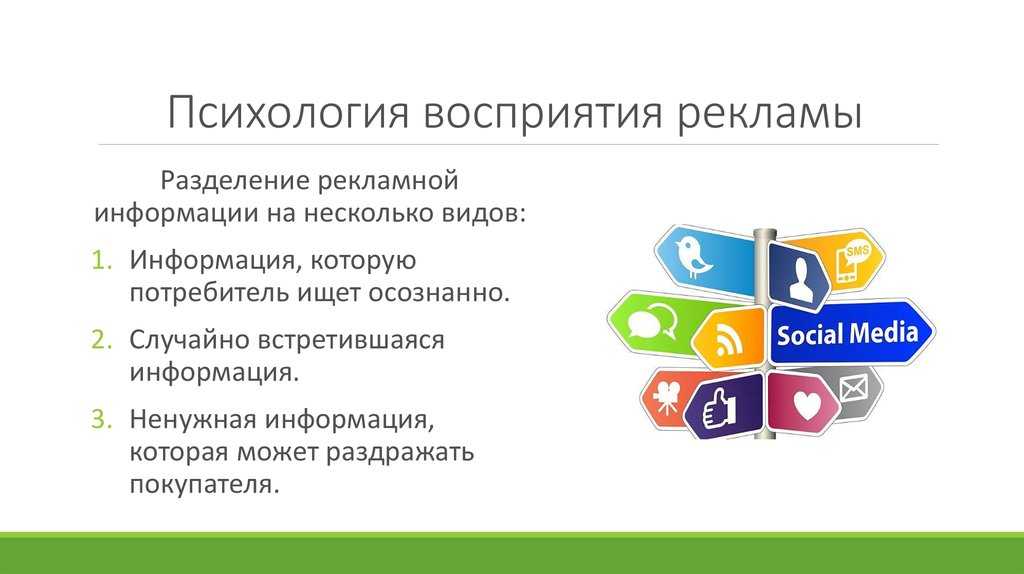 Психология восприятия рекламы

Разделение рекламной информации на несколько видов:

1. Информация, которую потребитель ищет осознанно.
2. Случайно встретившаяся информация.
3. Ненужная информация, которая может раздражать покупателя.

SMS

Social Media